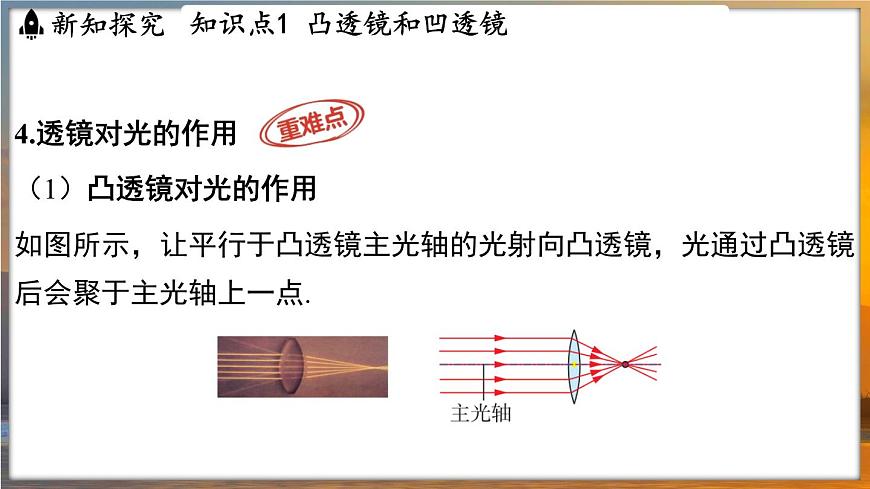 新知探究　知识点1　凸透镜和凹透镜

4.透镜对光的作用 重难点

（1）凸透镜对光的作用

如图所示，让平行于凸透镜主光轴的光射向凸透镜，光通过凸透镜后会聚于主光轴上一点.

主光轴